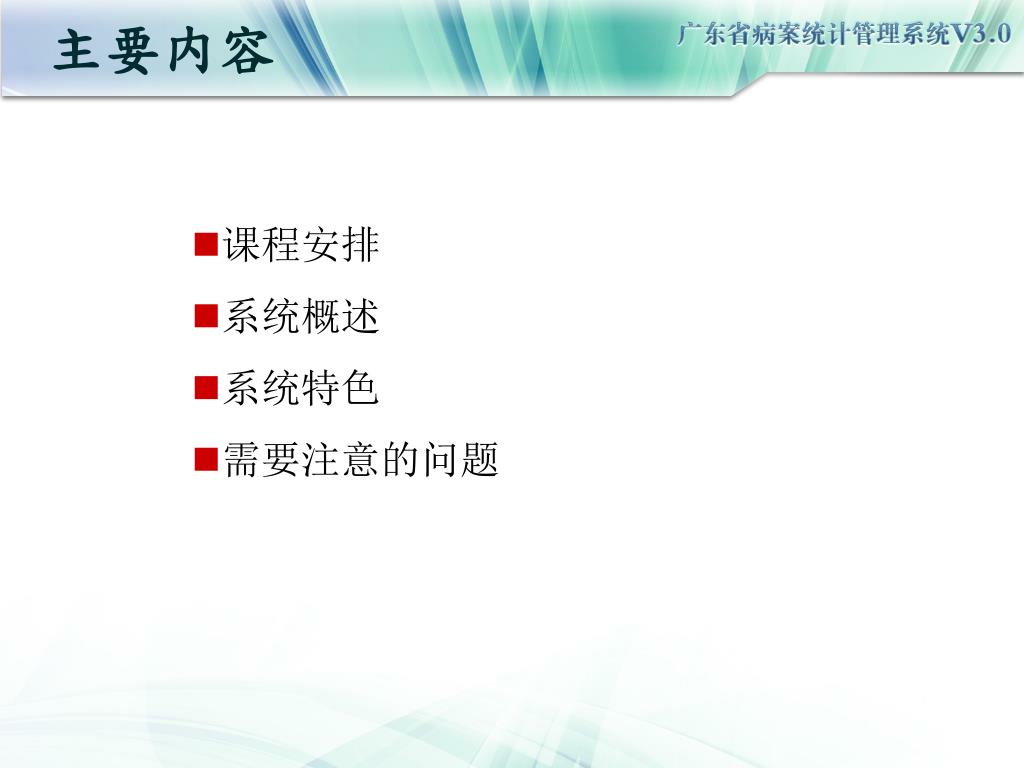 主要内容

广东省病案统计管理系统V3.0

■课程安排

■系统概述

■系统特色

■需要注意的问题